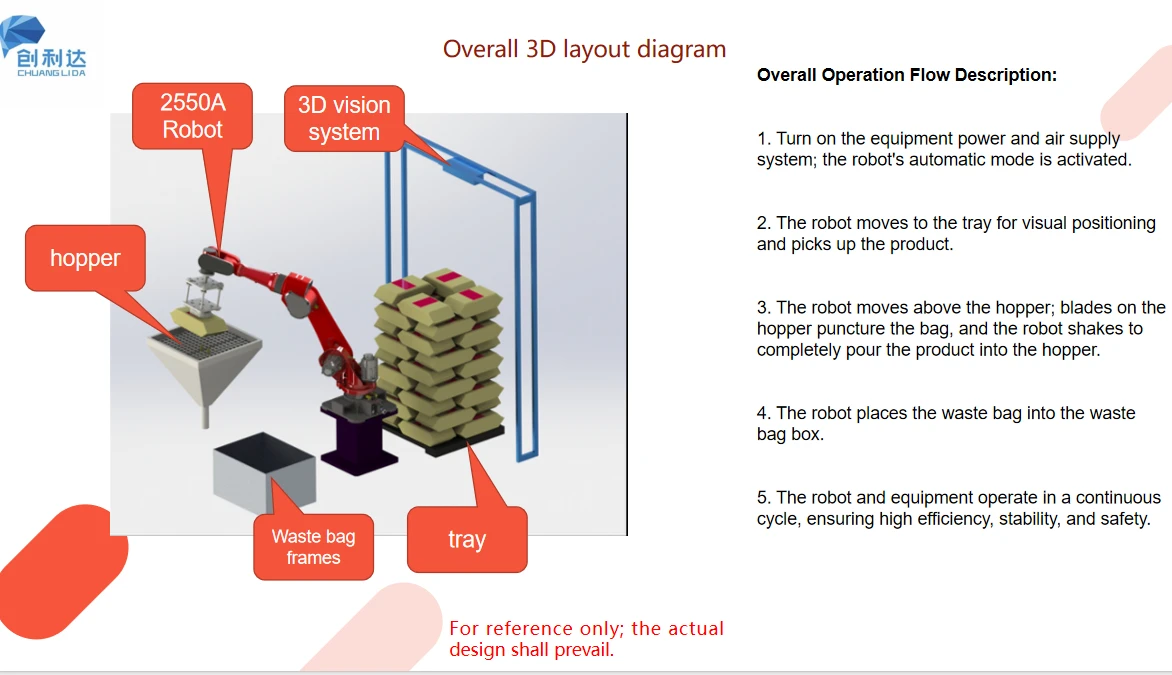 创利达
CHUANGLIDA

Overall 3D layout diagram

2550A
Robot

3D vision
system

hopper

Waste bag
frames

tray

For reference only; the actual design shall prevail.

Overall Operation Flow Description:

1. Turn on the equipment power and air supply system; the robot's automatic mode is activated.

2. The robot moves to the tray for visual positioning and picks up the product.

3. The robot moves above the hopper; blades on the hopper puncture the bag, and the robot shakes to completely pour the product into the hopper.

4. The robot places the waste bag into the waste bag box.

5. The robot and equipment operate in a continuous cycle, ensuring high efficiency, stability, and safety.